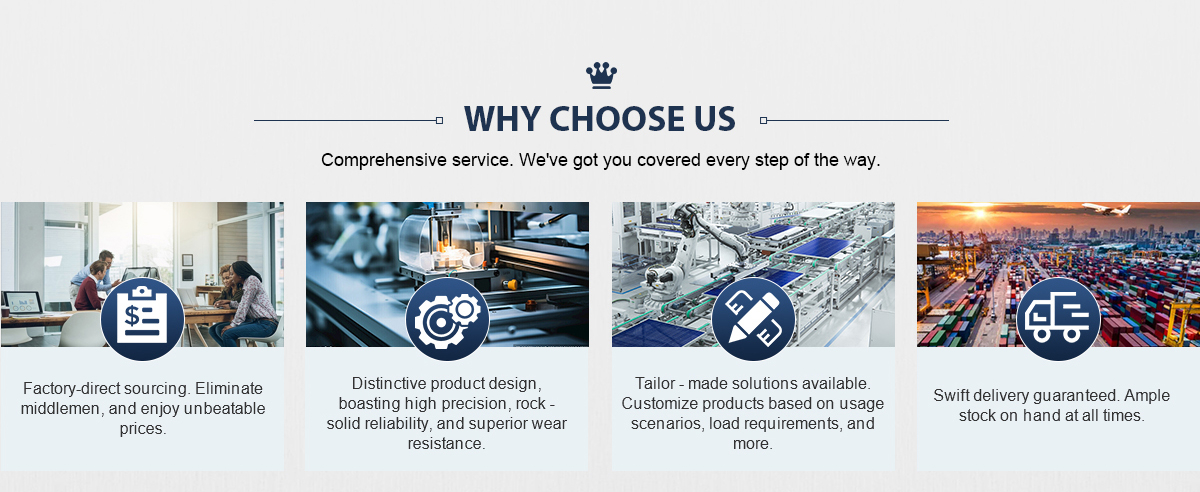 WHY CHOOSE US

Comprehensive service. We've got you covered every step of the way.

Factory-direct sourcing. Eliminate middlemen, and enjoy unbeatable prices.

Distinctive product design, boasting high precision, rock - solid reliability, and superior wear resistance.

Tailor - made solutions available. Customize products based on usage scenarios, load requirements, and more.

Swift delivery guaranteed. Ample stock on hand at all times.